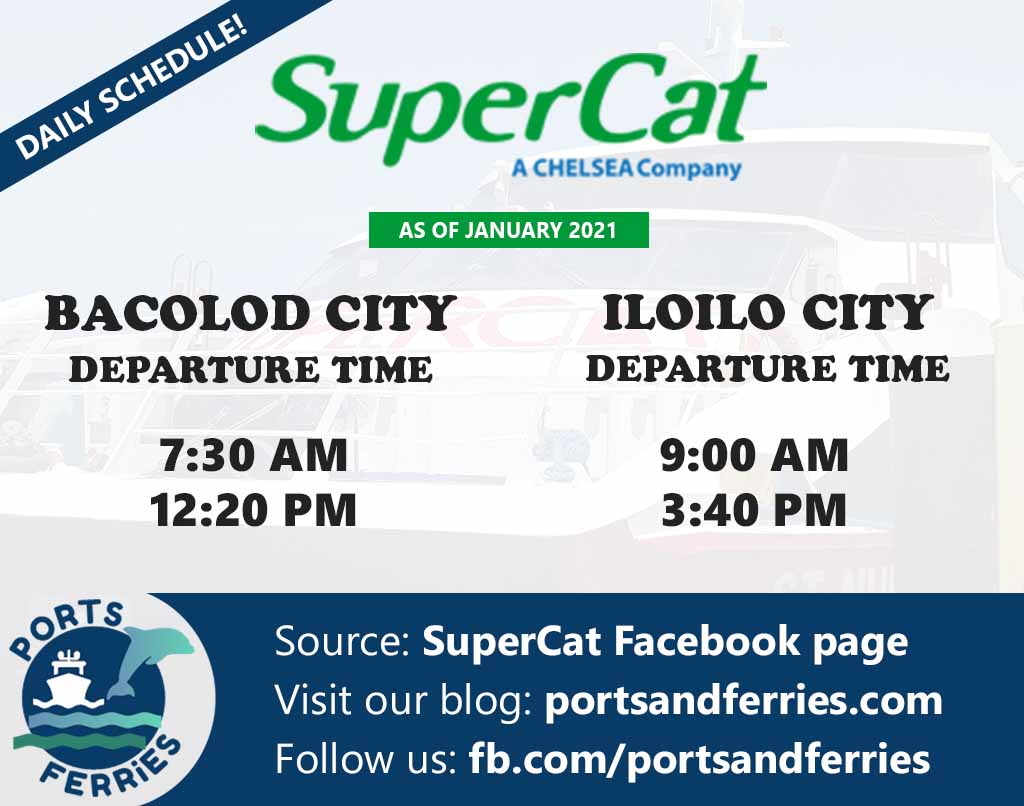 DAILY SCHEDULE!

SuperCat
A CHELSEA Company

AS OF JANUARY 2021

BACOLOD CITY
DEPARTURE TIME

7:30 AM
12:20 PM

ILOILO CITY
DEPARTURE TIME

9:00 AM
3:40 PM

PORTS
FERRIES

Source: SuperCat Facebook page
Visit our blog: portsandferries.com
Follow us: fb.com/portsandferries